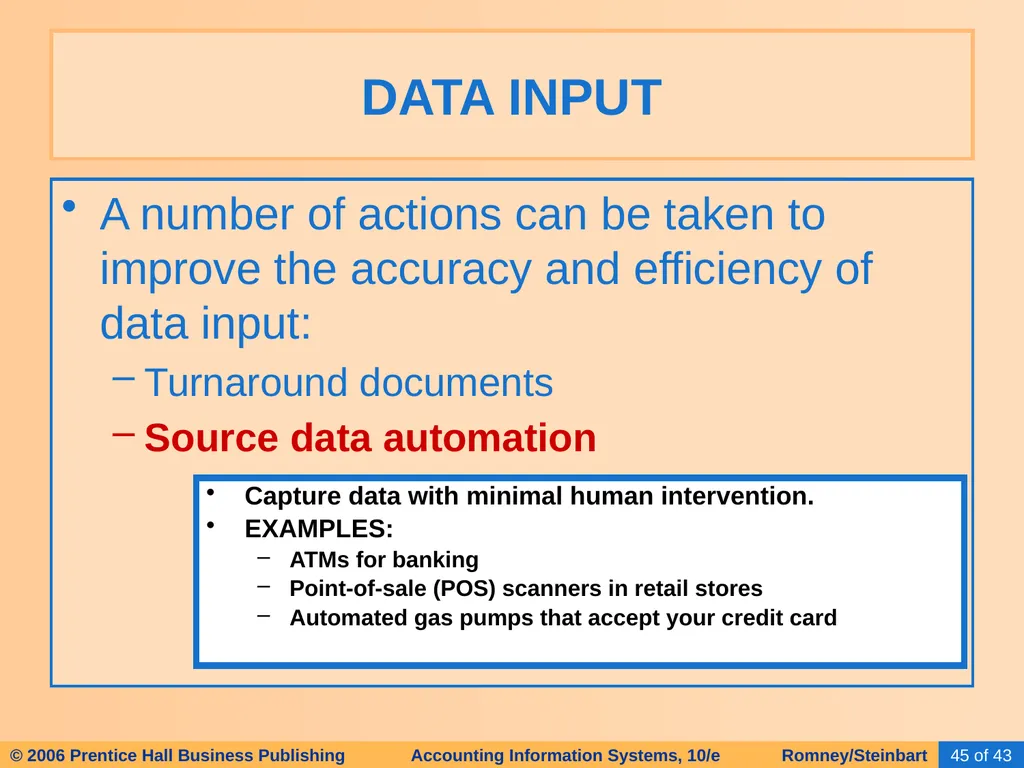 DATA INPUT

• A number of actions can be taken to improve the accuracy and efficiency of data input:

– Turnaround documents

– Source data automation

• Capture data with minimal human intervention.

• EXAMPLES:

– ATMs for banking

– Point-of-sale (POS) scanners in retail stores

– Automated gas pumps that accept your credit card

© 2006 Prentice Hall Business Publishing Accounting Information Systems, 10/e Romney/Steinbart 45 of 43